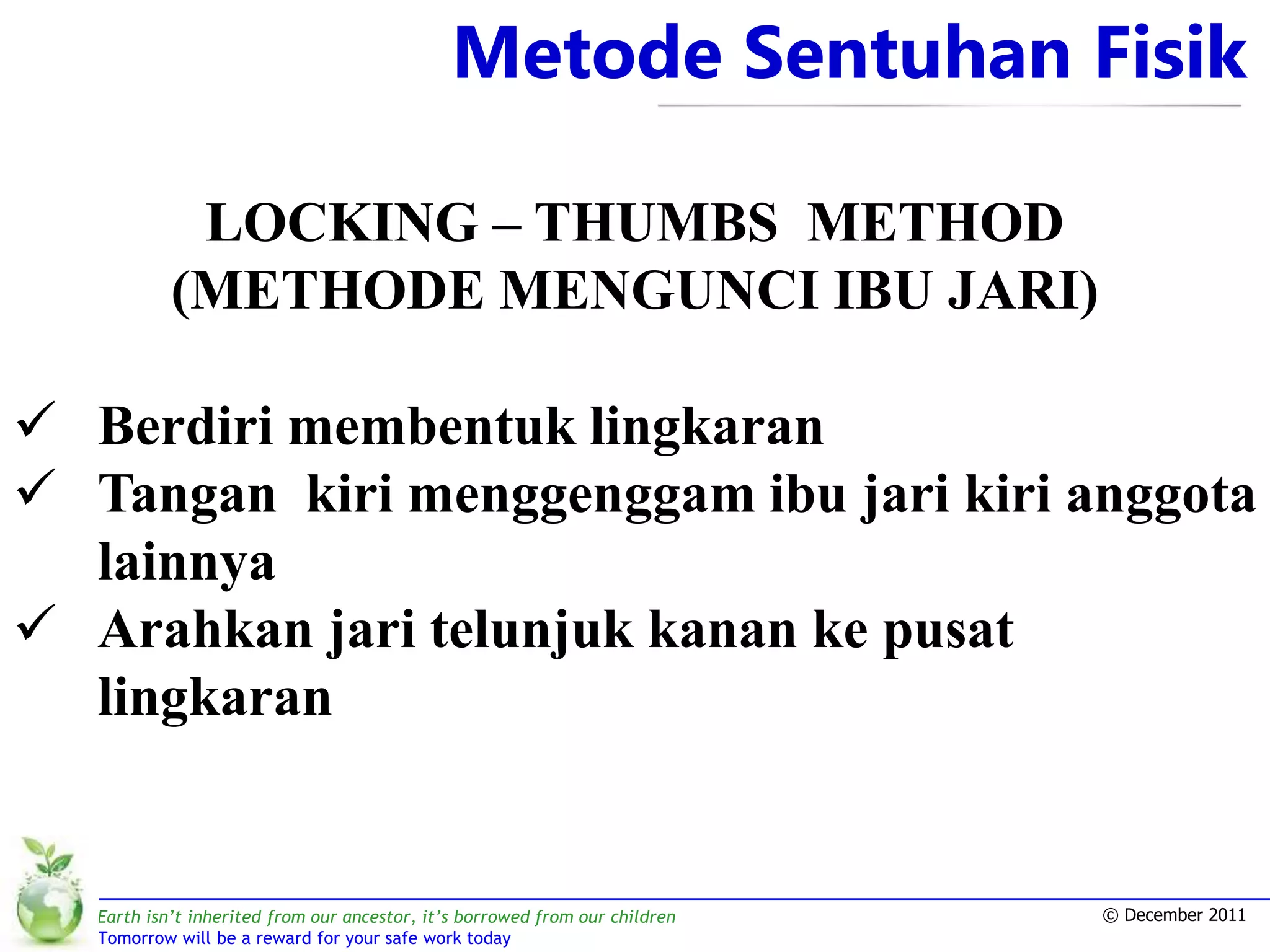 Metode Sentuhan Fisik

LOCKING – THUMBS METHOD
(METHODE MENGUNCI IBU JARI)

✓ Berdiri membentuk lingkaran
✓ Tangan kiri menggenggam ibu jari kiri anggota lainnya
✓ Arahkan jari telunjuk kanan ke pusat lingkaran

Earth isn't inherited from our ancestor, it's borrowed from our children
Tomorrow will be a reward for your safe work today

© December 2011